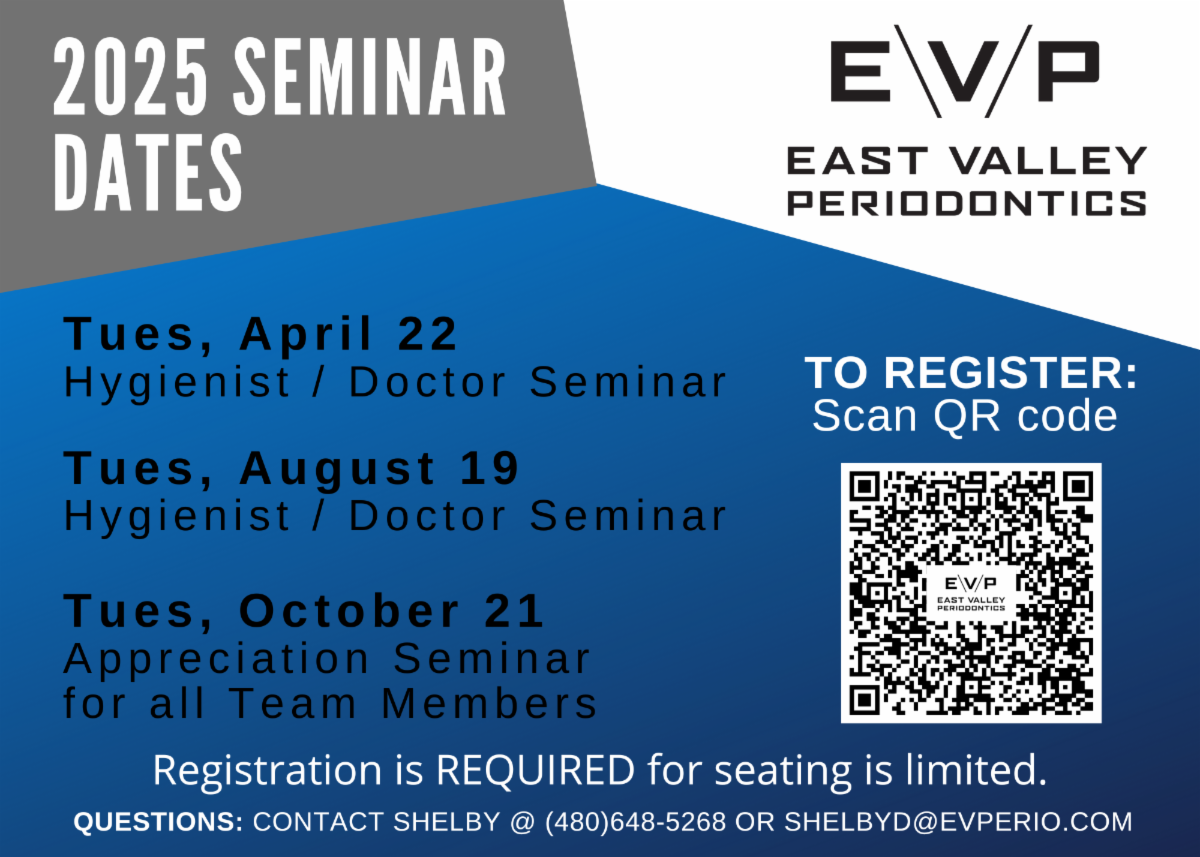 2025 SEMINAR DATES

E\V/P
EAST VALLEY PERIODONTICS

Tues, April 22
Hygienist / Doctor Seminar

Tues, August 19
Hygienist / Doctor Seminar

Tues, October 21
Appreciation Seminar for all Team Members

TO REGISTER:
Scan QR code

E\V/P
EAST VALLEY PERIODONTICS

Registration is REQUIRED for seating is limited.

QUESTIONS: CONTACT SHELBY @ (480)648-5268 OR SHELBYD@EVPERIO.COM